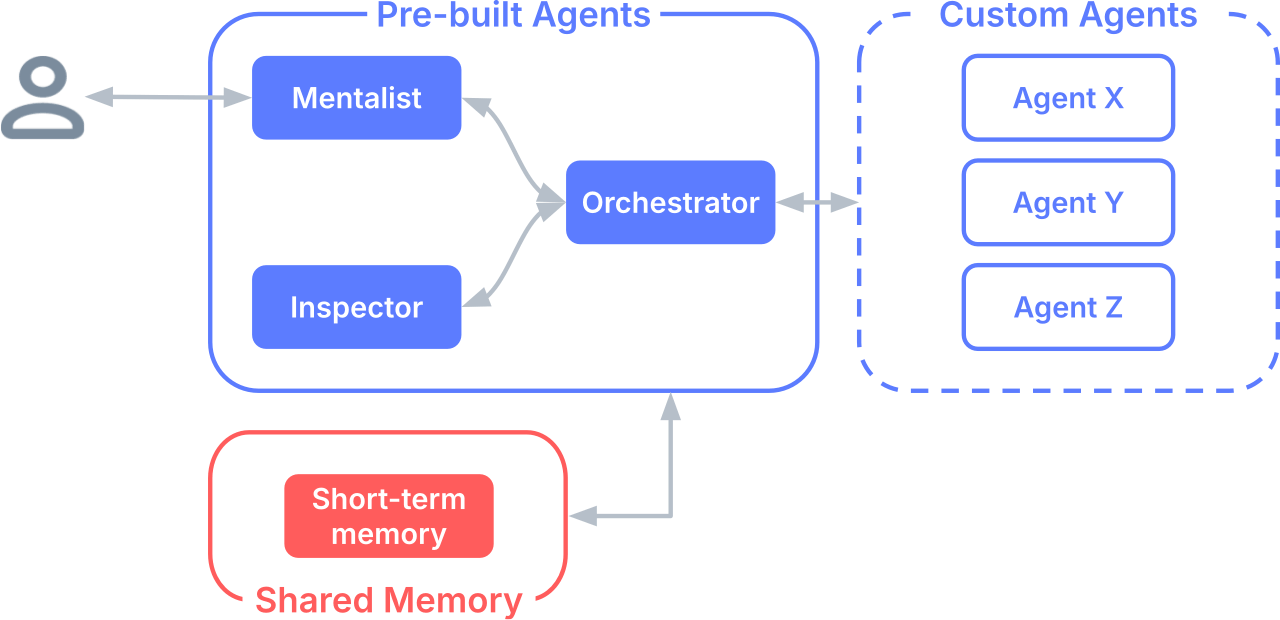 Pre-built Agents

Mentalist

Orchestrator

Inspector

Custom Agents

Agent X

Agent Y

Agent Z

Short-term memory

Shared Memory